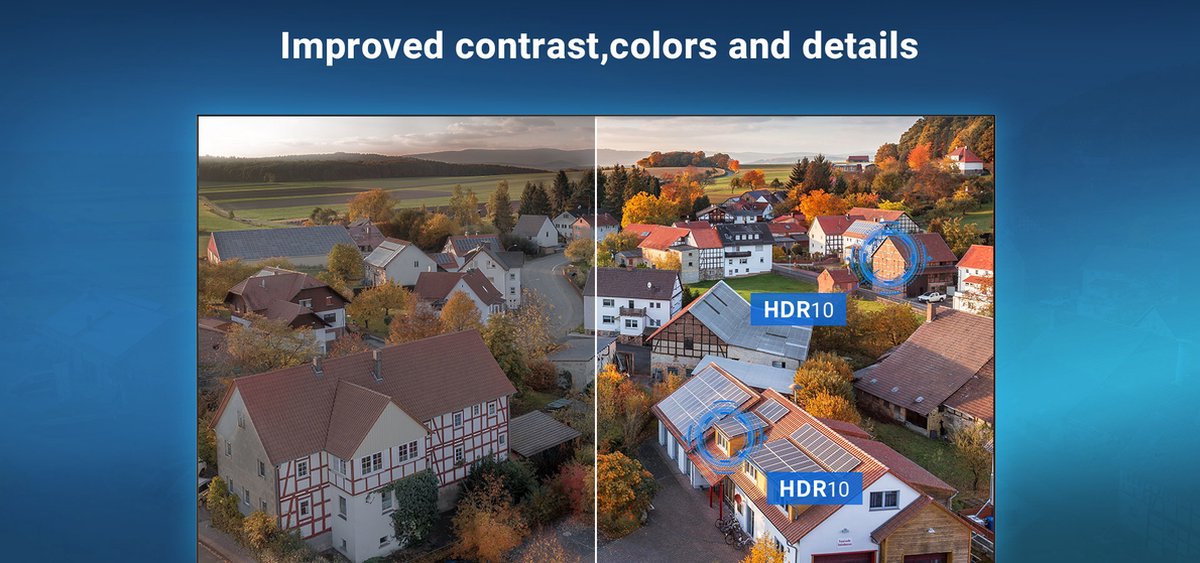 Improved contrast,colors and details

HDR10

HDR10